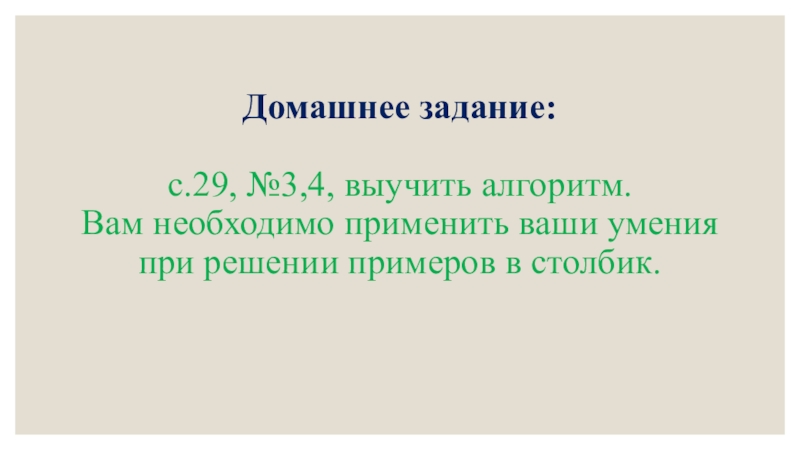 Домашнее задание:

с.29, №3,4, выучить алгоритм.
Вам необходимо применить ваши умения при решении примеров в столбик.